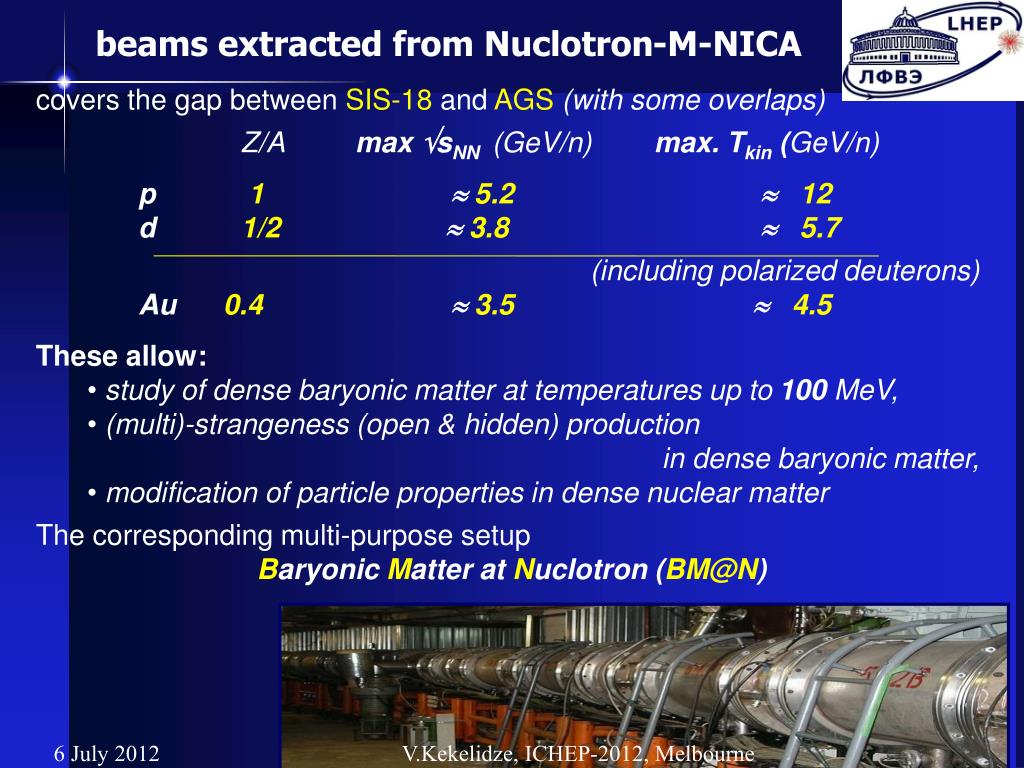 beams extracted from Nuclotron-M-NICA

LHEP
ЛФВЭ

covers the gap between SIS-18 and AGS (with some overlaps)

| | Z/A | max $\sqrt{s_{NN}}$ (GeV/n) | max. $T_{kin}$ (GeV/n) |
|---|---|---|---|
| p | 1 | $\approx$ 5.2 | $\approx$ 12 |
| d | 1/2 | $\approx$ 3.8 | $\approx$ 5.7 |
| | | | (including polarized deuterons) |
| Au | 0.4 | $\approx$ 3.5 | $\approx$ 4.5 |

These allow:
• study of dense baryonic matter at temperatures up to 100 MeV,
• (multi)-strangeness (open & hidden) production in dense baryonic matter,
• modification of particle properties in dense nuclear matter

The corresponding multi-purpose setup
Baryonic Matter at Nuclotron (BM@N)

6 July 2012
V.Kekelidze, ICHEP-2012, Melbourne